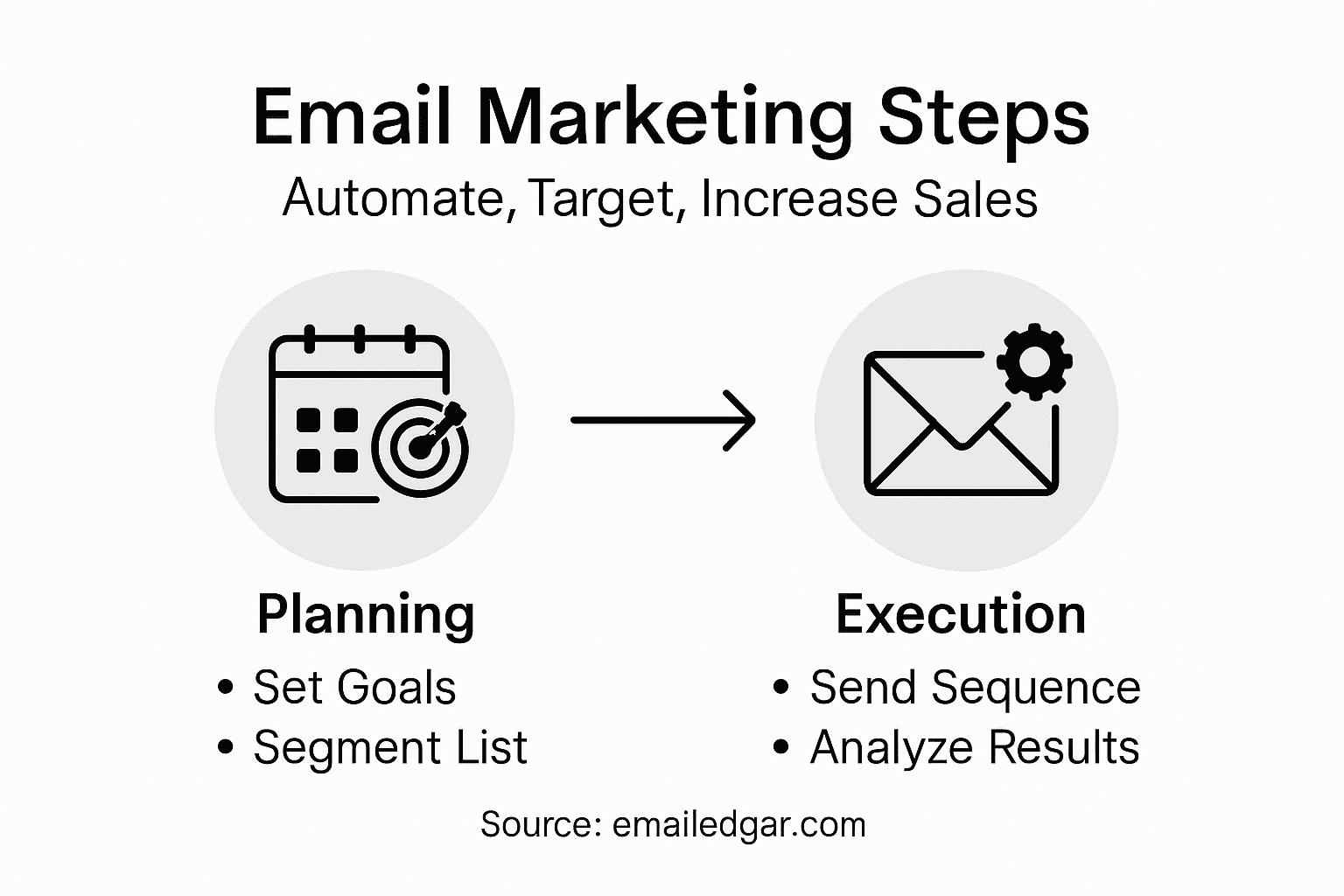 Email Marketing Steps

Automate, Target, Increase Sales

Planning

• Set Goals
• Segment List

Execution

• Send Sequence
• Analyze Results

Source: emailedgar.com